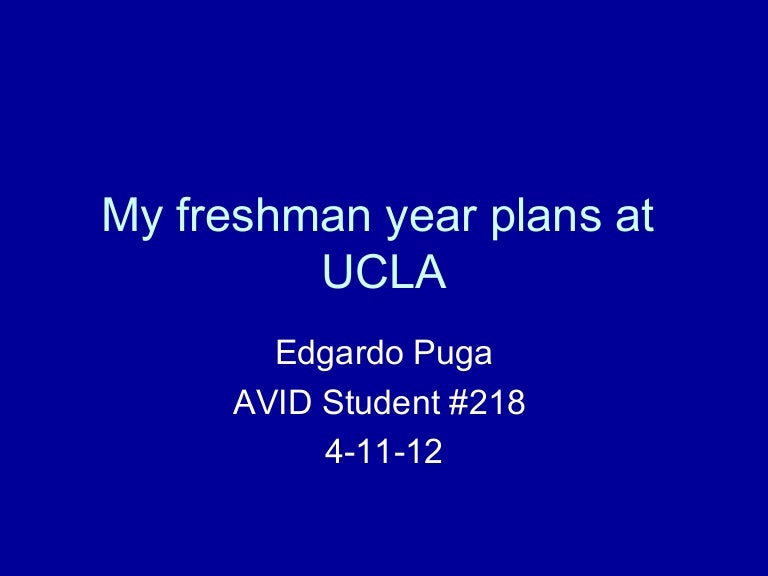 My freshman year plans at UCLA

Edgardo Puga
AVID Student #218
4-11-12